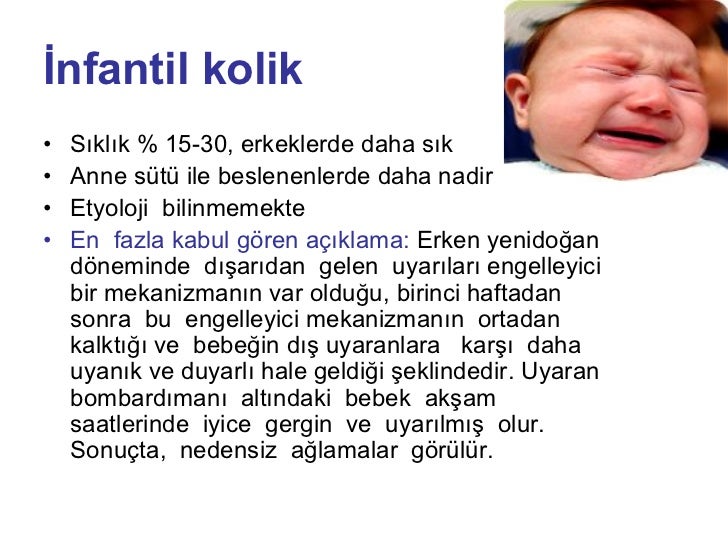 İnfantil kolik

• Sıklık % 15-30, erkeklerde daha sık
• Anne sütü ile beslenenlerde daha nadir
• Etyoloji bilinmemekte
• En fazla kabul gören açıklama: Erken yenidoğan döneminde dışarıdan gelen uyarıları engelleyici bir mekanizmanın var olduğu, birinci haftadan sonra bu engelleyici mekanizmanın ortadan kalktığı ve bebeğin dış uyaranlara karşı daha uyanık ve duyarlı hale geldiği şeklindedir. Uyaran bombardımanı altındaki bebek akşam saatlerinde iyice gergin ve uyarılmış olur. Sonuçta, nedensiz ağlamalar görülür.